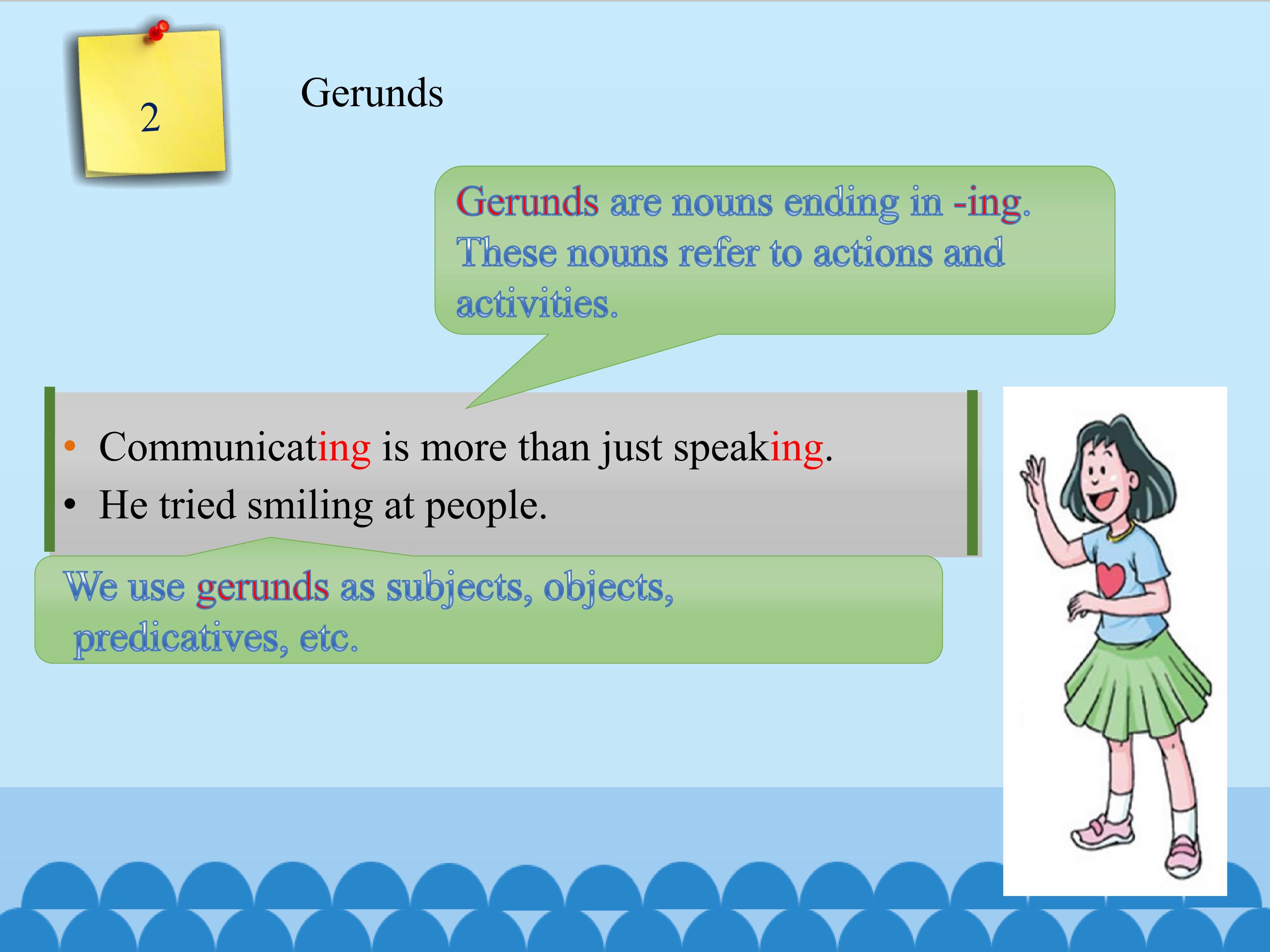 2

Gerunds

Gerunds are nouns ending in -ing. These nouns refer to actions and activities.

• Communicating is more than just speaking.
• He tried smiling at people.

We use gerunds as subjects, objects, predicatives, etc.